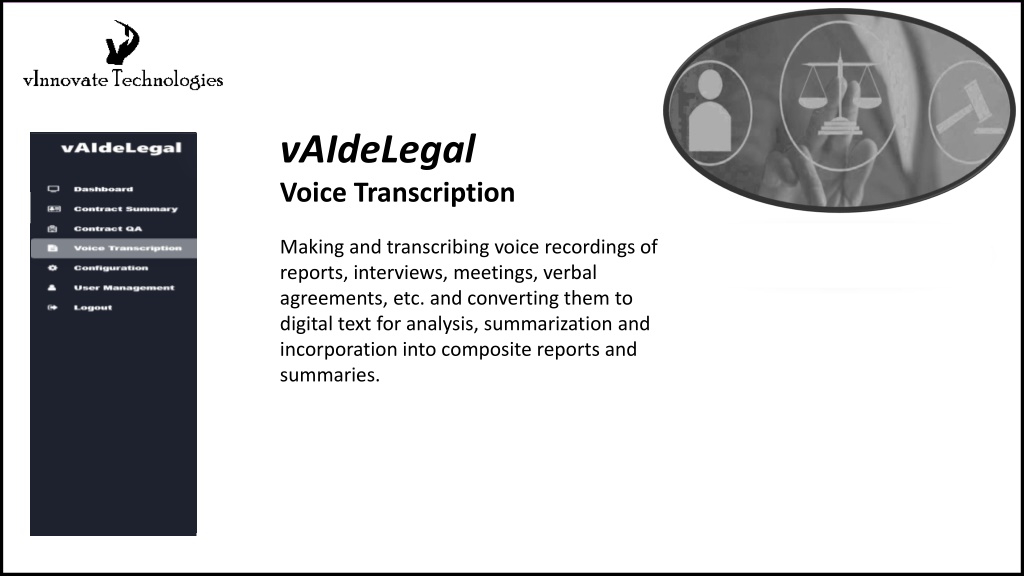 vInnovate Technologies

vAIdeLegal

Dashboard
Contract Summary
Contract QA
Voice Transcription
Configuration
User Management
Logout

vAIdeLegal
Voice Transcription

Making and transcribing voice recordings of reports, interviews, meetings, verbal agreements, etc. and converting them to digital text for analysis, summarization and incorporation into composite reports and summaries.